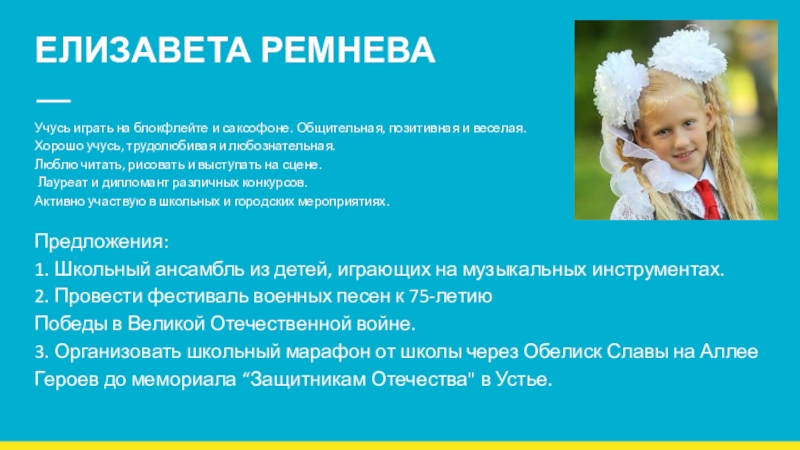 ЕЛИЗАВЕТА РЕМНЕВА

Учусь играть на блокфлейте и саксофоне. Общительная, позитивная и веселая.
Хорошо учусь, трудолюбивая и любознательная.
Люблю читать, рисовать и выступать на сцене.
Лауреат и дипломант различных конкурсов.
Активно участвую в школьных и городских мероприятиях.

Предложения:
1. Школьный ансамбль из детей, играющих на музыкальных инструментах.
2. Провести фестиваль военных песен к 75-летию
Победы в Великой Отечественной войне.
3. Организовать школьный марафон от школы через Обелиск Славы на Аллее Героев до мемориала “Защитникам Отечества" в Устье.